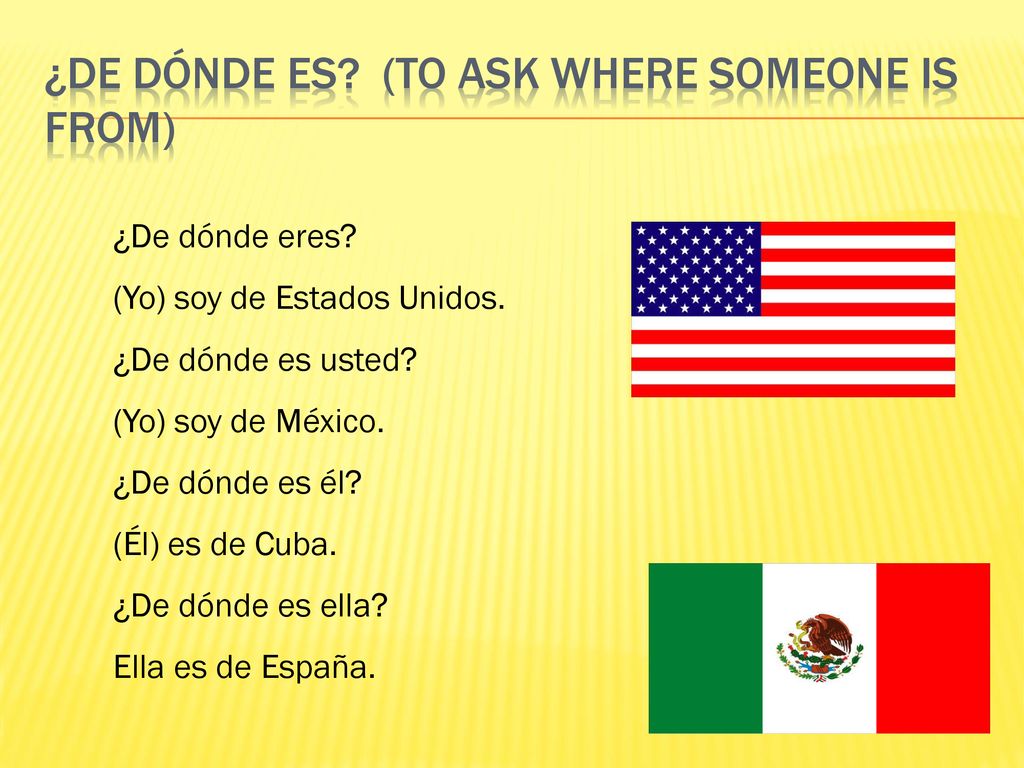 ¿DE DÓNDE ES? (TO ASK WHERE SOMEONE IS FROM)

¿De dónde eres?

(Yo) soy de Estados Unidos.

¿De dónde es usted?

(Yo) soy de México.

¿De dónde es él?

(Él) es de Cuba.

¿De dónde es ella?

Ella es de España.